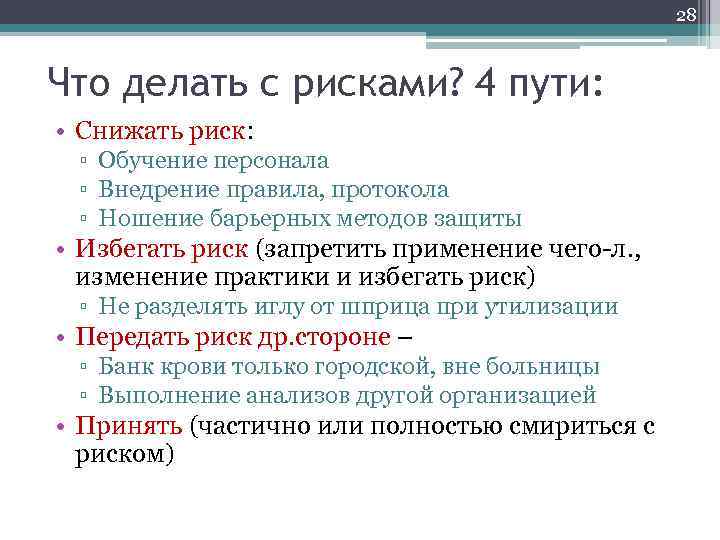 28

Что делать с рисками? 4 пути:

• Снижать риск:
▫ Обучение персонала
▫ Внедрение правила, протокола
▫ Ношение барьерных методов защиты
• Избегать риск (запретить применение чего-л., изменение практики и избегать риск)
▫ Не разделять иглу от шприца при утилизации
• Передать риск др.стороне –
▫ Банк крови только городской, вне больницы
▫ Выполнение анализов другой организацией
• Принять (частично или полностью смириться с риском)